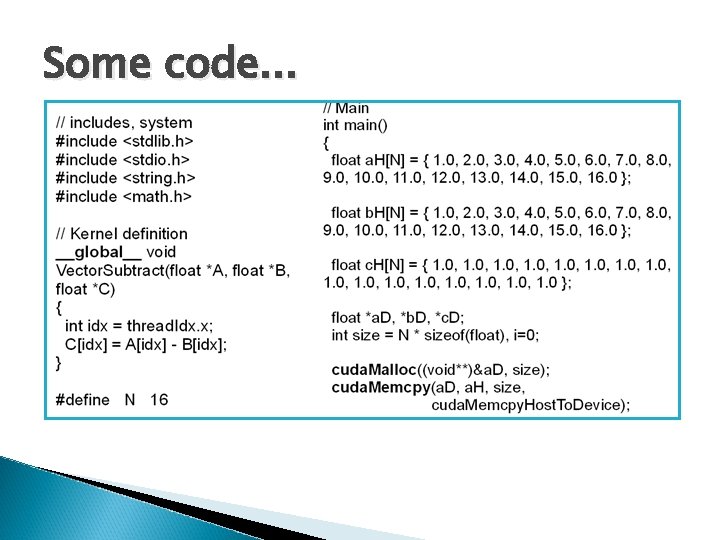 Some code...

// includes, system
#include <stdlib.h>
#include <stdio.h>
#include <string.h>
#include <math.h>

// Kernel definition
__global__ void
VectorSubtract(float *A, float *B, float *C)
{
  int idx = threadIdx.x;
  C[idx] = A[idx] - B[idx];
}

#define N 16

// Main
int main()
{
  float aH[N] = { 1.0, 2.0, 3.0, 4.0, 5.0, 6.0, 7.0, 8.0, 9.0, 10.0, 11.0, 12.0, 13.0, 14.0, 15.0, 16.0 };

  float bH[N] = { 1.0, 2.0, 3.0, 4.0, 5.0, 6.0, 7.0, 8.0, 9.0, 10.0, 11.0, 12.0, 13.0, 14.0, 15.0, 16.0 };

  float cH[N] = { 1.0, 1.0, 1.0, 1.0, 1.0, 1.0, 1.0, 1.0, 1.0, 1.0, 1.0, 1.0, 1.0, 1.0, 1.0, 1.0 };

  float *aD, *bD, *cD;
  int size = N * sizeof(float), i=0;

  cudaMalloc((void**)&aD, size);
  cudaMemcpy(aD, aH, size,
    cudaMemcpyHostToDevice);